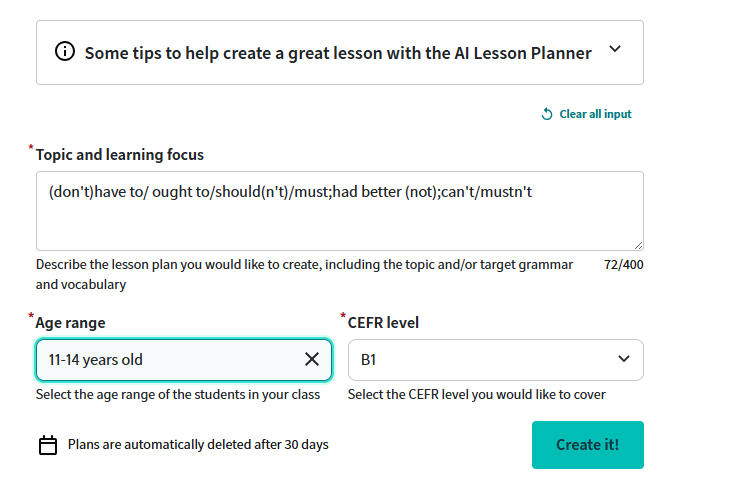 Some tips to help create a great lesson with the AI Lesson Planner

Clear all input

*Topic and learning focus

(don't)have to/ ought to/should(n't)/must;had better (not);can't/mustn't

Describe the lesson plan you would like to create, including the topic and/or target grammar and vocabulary

72/400

*Age range

11-14 years old

Select the age range of the students in your class

*CEFR level

B1

Select the CEFR level you would like to cover

Plans are automatically deleted after 30 days

Create it!